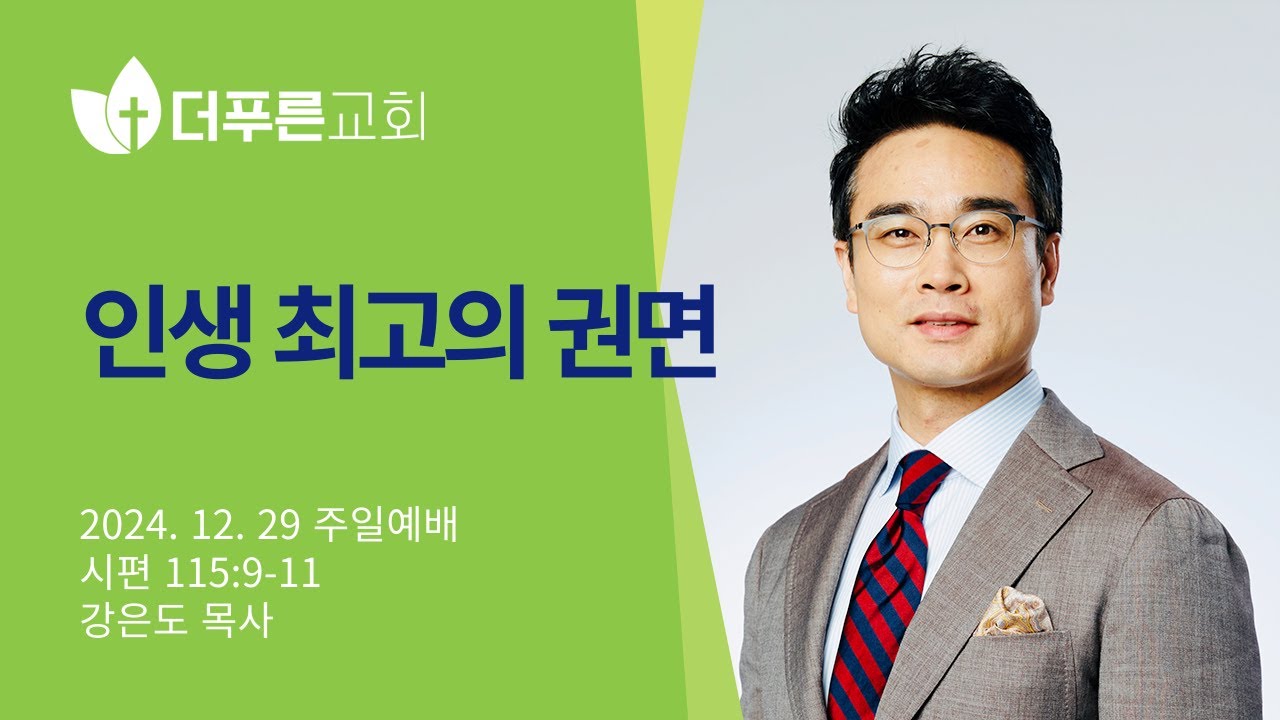 더푸른교회

인생 최고의 권면

2024. 12. 29 주일예배
시편 115:9-11
강은도 목사